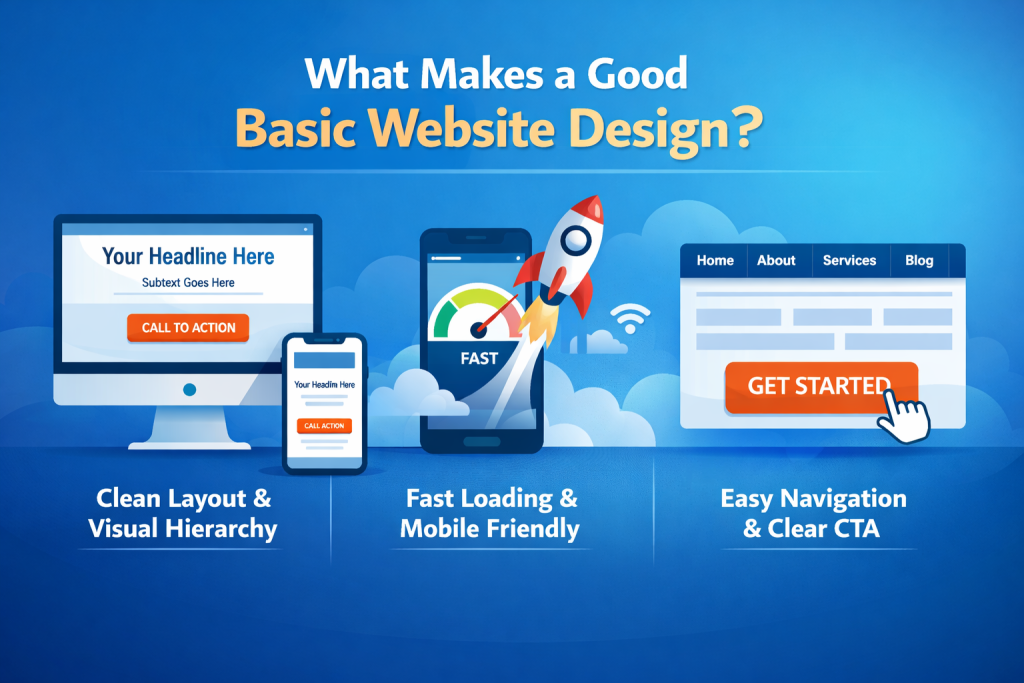 What Makes a Good
Basic Website Design?

Your Headline Here
Subtext Goes Here
CALL TO ACTION

Your Headlin Here
CALL ACTION

FAST

Home About Services Blog
GET STARTED

Clean Layout & Visual Hierarchy

Fast Loading & Mobile Friendly

Easy Navigation & Clear CTA